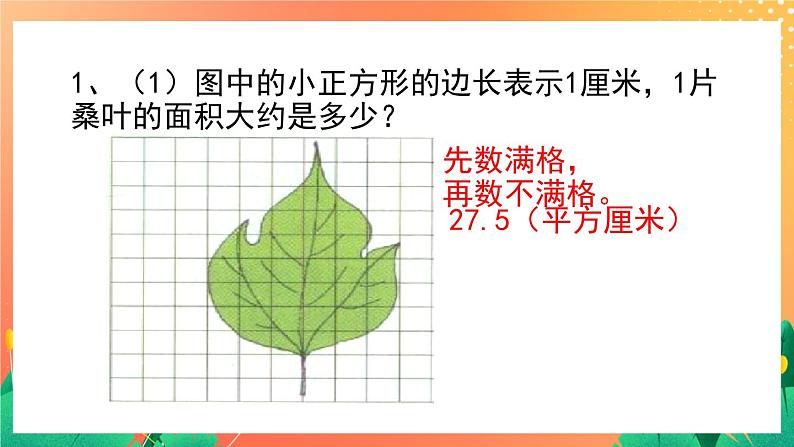 1、（1）图中的小正方形的边长表示1厘米，1片桑叶的面积大约是多少？

先数满格，
再数不满格。
27.5（平方厘米）